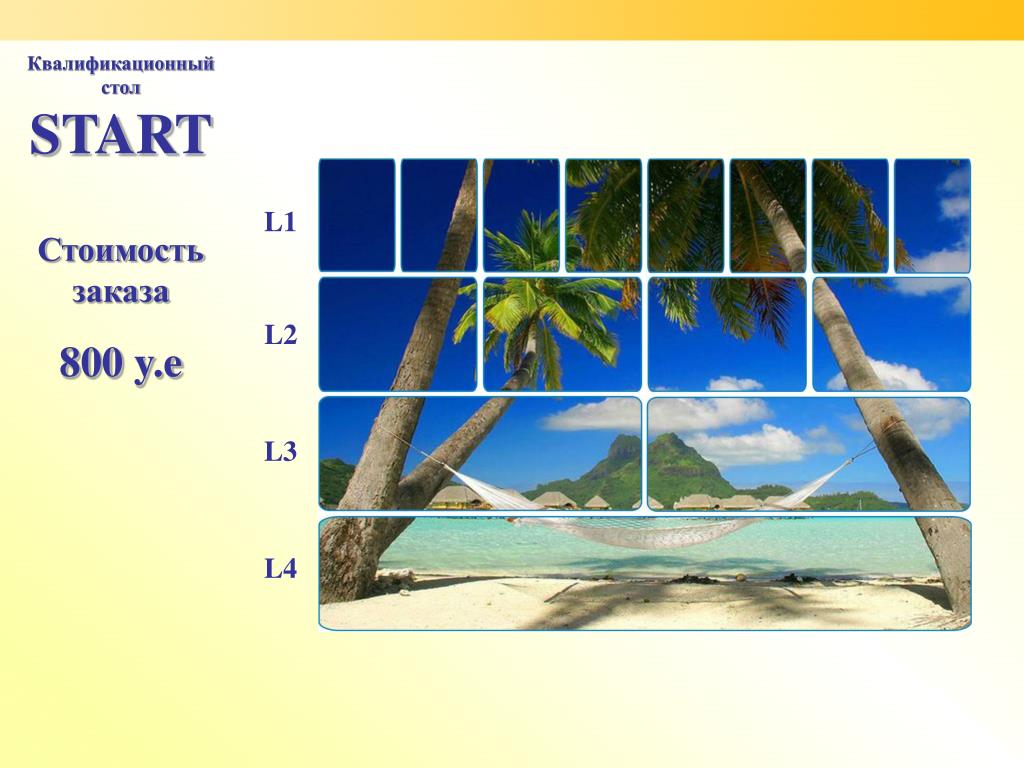 Квалификационный стол

START

Стоимость заказа

800 у.е

L1

L2

L3

L4